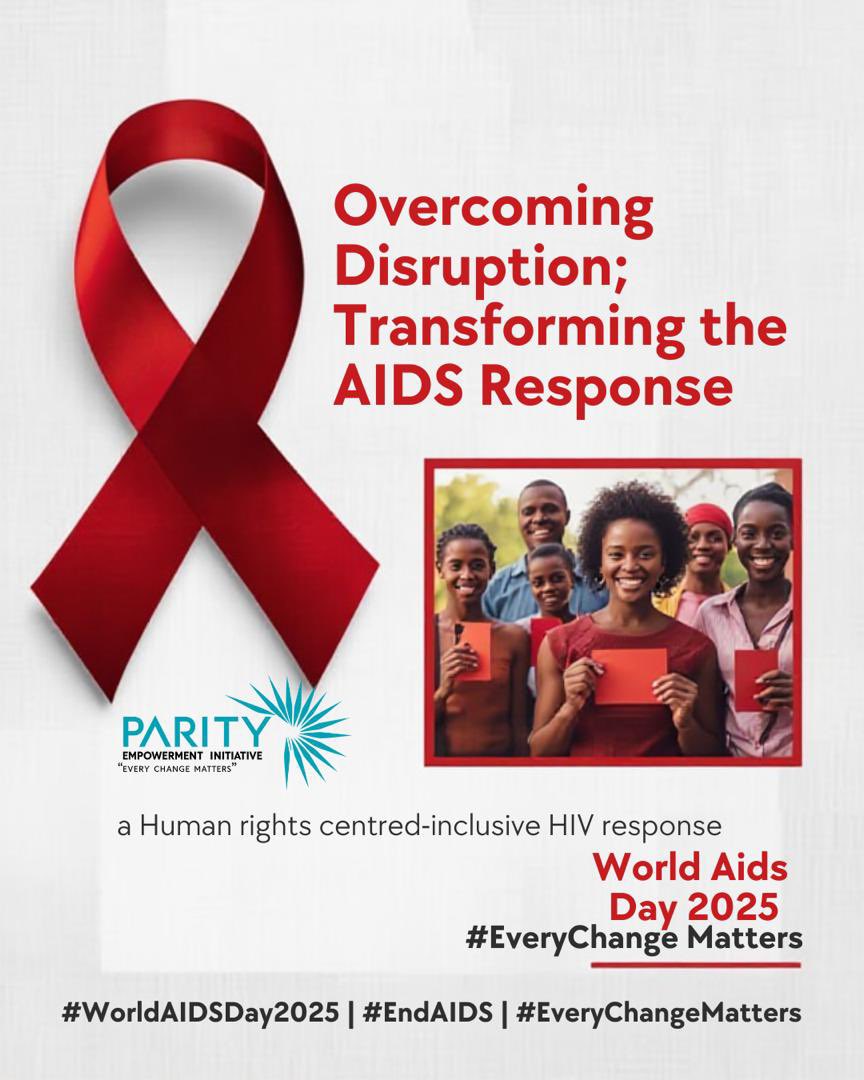 Overcoming Disruption; Transforming the AIDS Response

PARITY
EMPOWERMENT INITIATIVE
"EVERY CHANGE MATTERS"

a Human rights centred-inclusive HIV response

World Aids Day 2025
#EveryChange Matters

#WorldAIDSDay2025 | #EndAIDS | #EveryChangeMatters